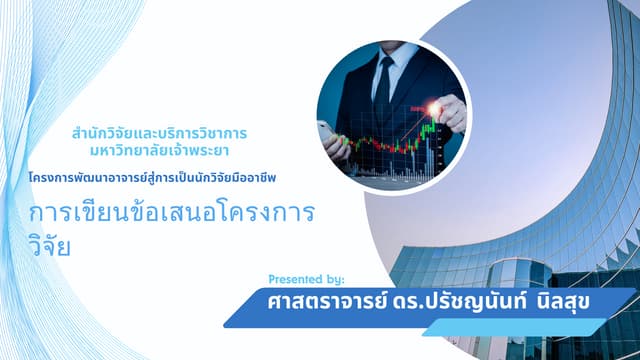 สำนักวิจัยและบริการวิชาการ
มหาวิทยาลัยเจ้าพระยา

โครงการพัฒนาอาจารย์สู่การเป็นนักวิจัยมืออาชีพ

การเขียนข้อเสนอโครงการวิจัย

Presented by:

ศาสตราจารย์ ดร.ปรัชญนันท์ นิลสุข